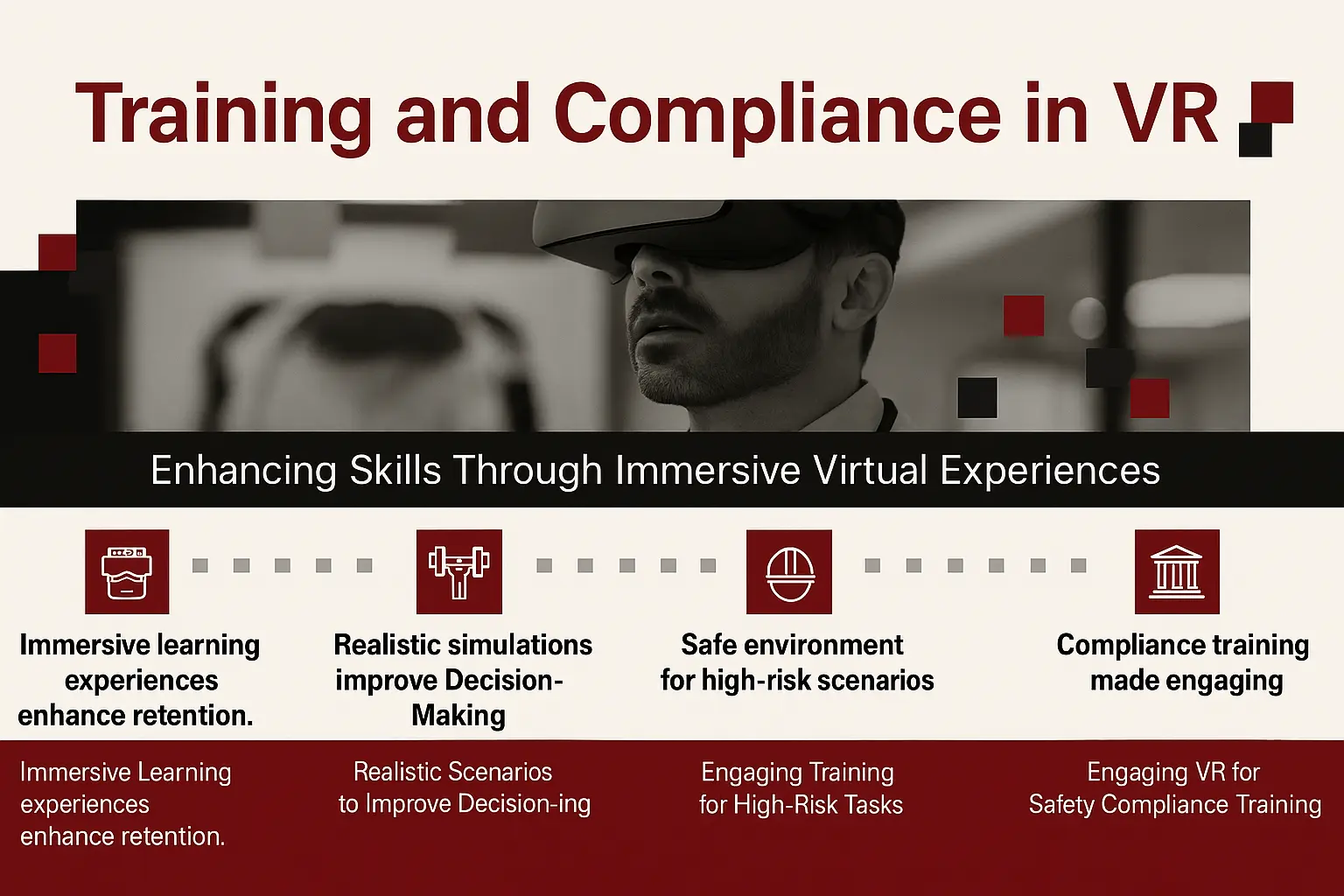 Training and Compliance in VR

Enhancing Skills Through Immersive Virtual Experiences

Immersive learning experiences enhance retention.

Realistic simulations improve Decision-Making

Safe environment for high-risk scenarios

Compliance training made engaging

Immersive Learning experiences enhance retention.

Realistic Scenarios to Improve Decision-ing

Engaging Training for High-Risk Tasks

Engaging VR for Safety Compliance Training